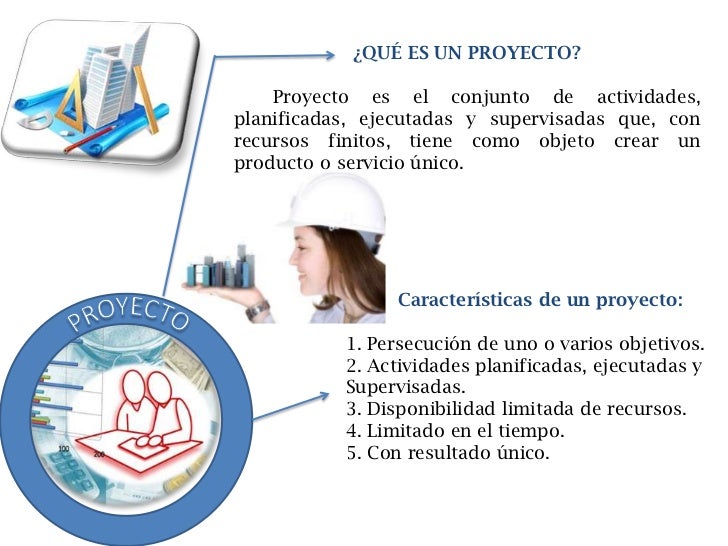 ¿QUÉ ES UN PROYECTO?

Proyecto es el conjunto de actividades, planificadas, ejecutadas y supervisadas que, con recursos finitos, tiene como objeto crear un producto o servicio único.

PROYECTO

100 200

Características de un proyecto:

1. Persecución de uno o varios objetivos.
2. Actividades planificadas, ejecutadas y Supervisadas.
3. Disponibilidad limitada de recursos.
4. Limitado en el tiempo.
5. Con resultado único.